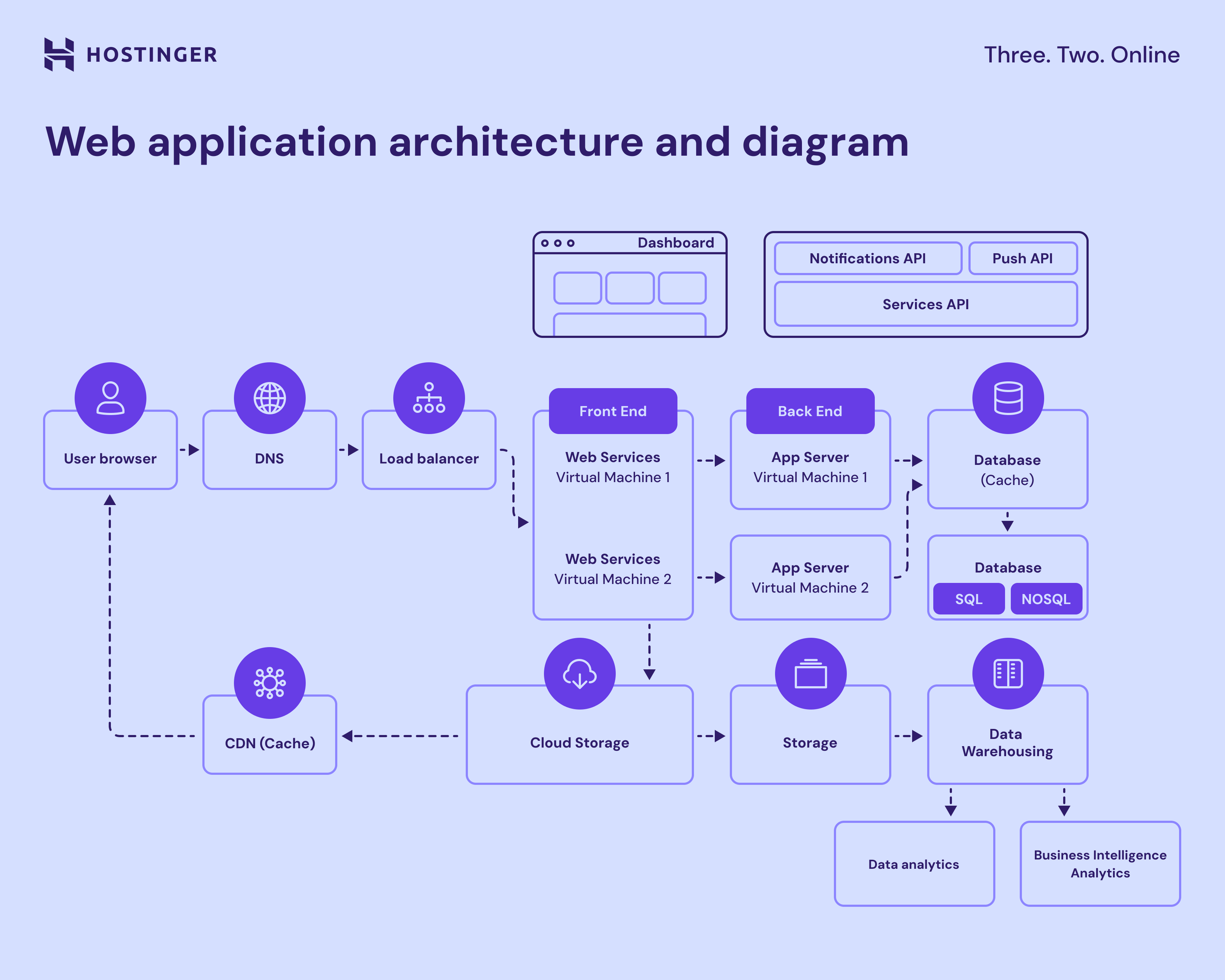 HOSTINGER

Three. Two. Online

Web application architecture and diagram

Dashboard

Notifications API

Push API

Services API

User browser

DNS

Load balancer

Front End

Web Services
Virtual Machine 1

Web Services
Virtual Machine 2

Back End

App Server
Virtual Machine 1

App Server
Virtual Machine 2

Database
(Cache)

Database

SQL

NOSQL

CDN (Cache)

Cloud Storage

Storage

Data
Warehousing

Data analytics

Business Intelligence
Analytics